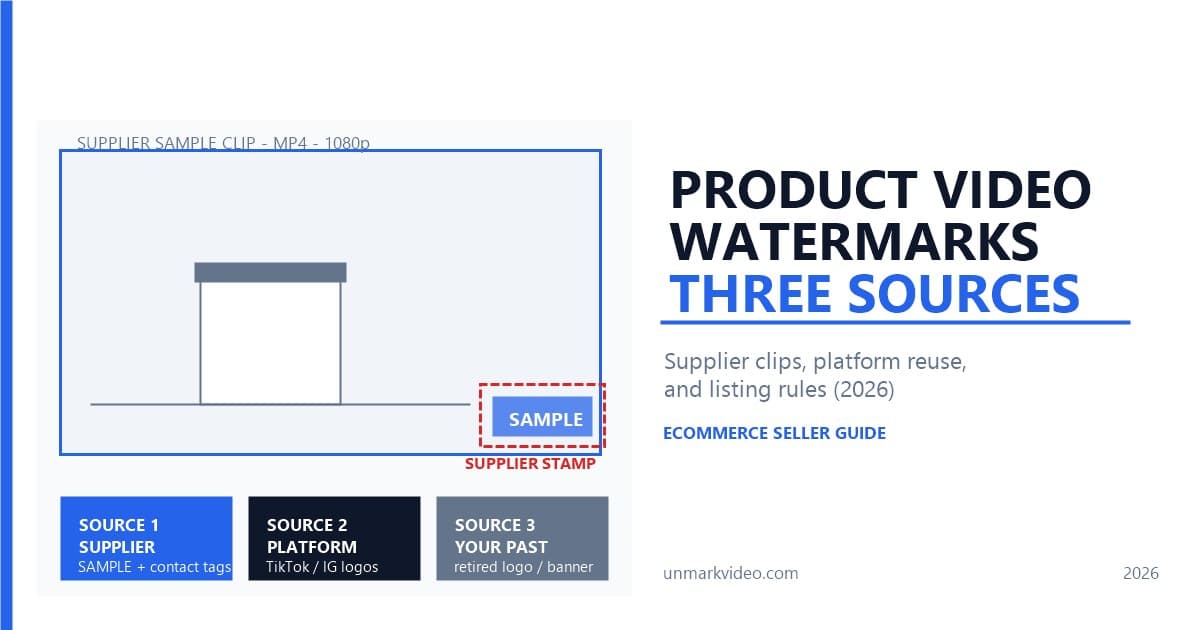 SUPPLIER SAMPLE CLIP - MP4 - 1080p

SAMPLE

SUPPLIER STAMP

SOURCE 1
SUPPLIER
SAMPLE + contact tags

SOURCE 2
PLATFORM
TikTok / IG logos

SOURCE 3
YOUR PAST
retired logo / banner

PRODUCT VIDEO WATERMARKS
THREE SOURCES

Supplier clips, platform reuse, and listing rules (2026)

ECOMMERCE SELLER GUIDE

unmarkvideo.com

2026